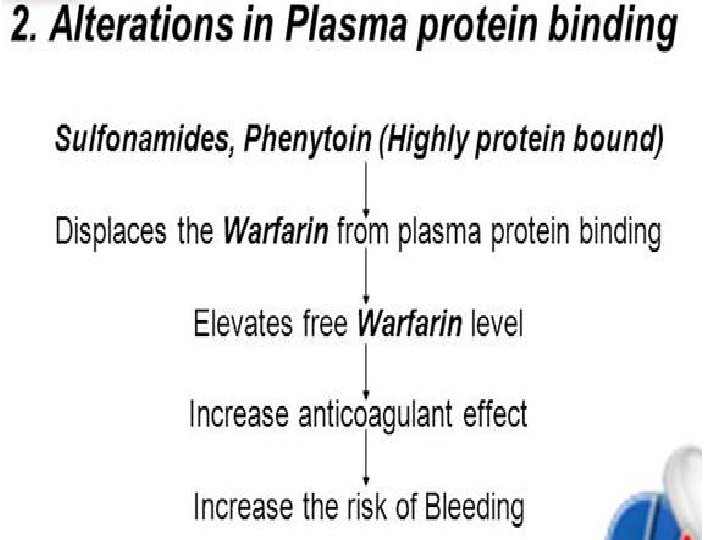 2. Alterations in Plasma protein binding

Sulfonamides, Phenytoin (Highly protein bound)

Displaces the Warfarin from plasma protein binding

Elevates free Warfarin level

Increase anticoagulant effect

Increase the risk of Bleeding